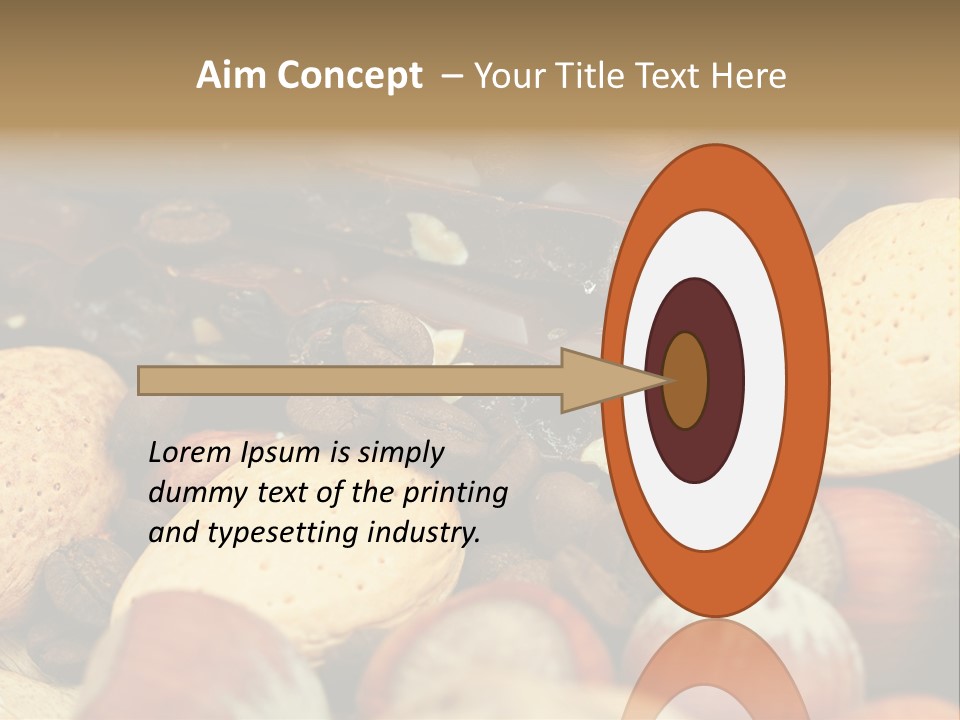 Aim Concept – Your Title Text Here

Lorem Ipsum is simply dummy text of the printing and typesetting industry.